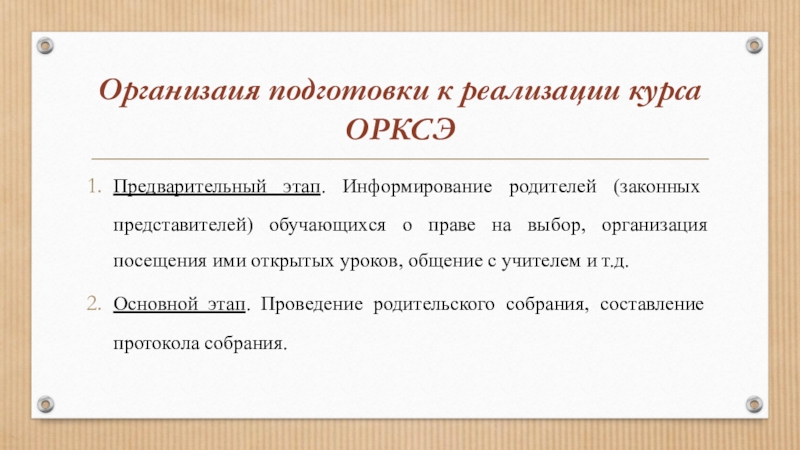 Организаия подготовки к реализации курса ОРКСЭ

1. Предварительный этап. Информирование родителей (законных представителей) обучающихся о праве на выбор, организация посещения ими открытых уроков, общение с учителем и т.д.

2. Основной этап. Проведение родительского собрания, составление протокола собрания.